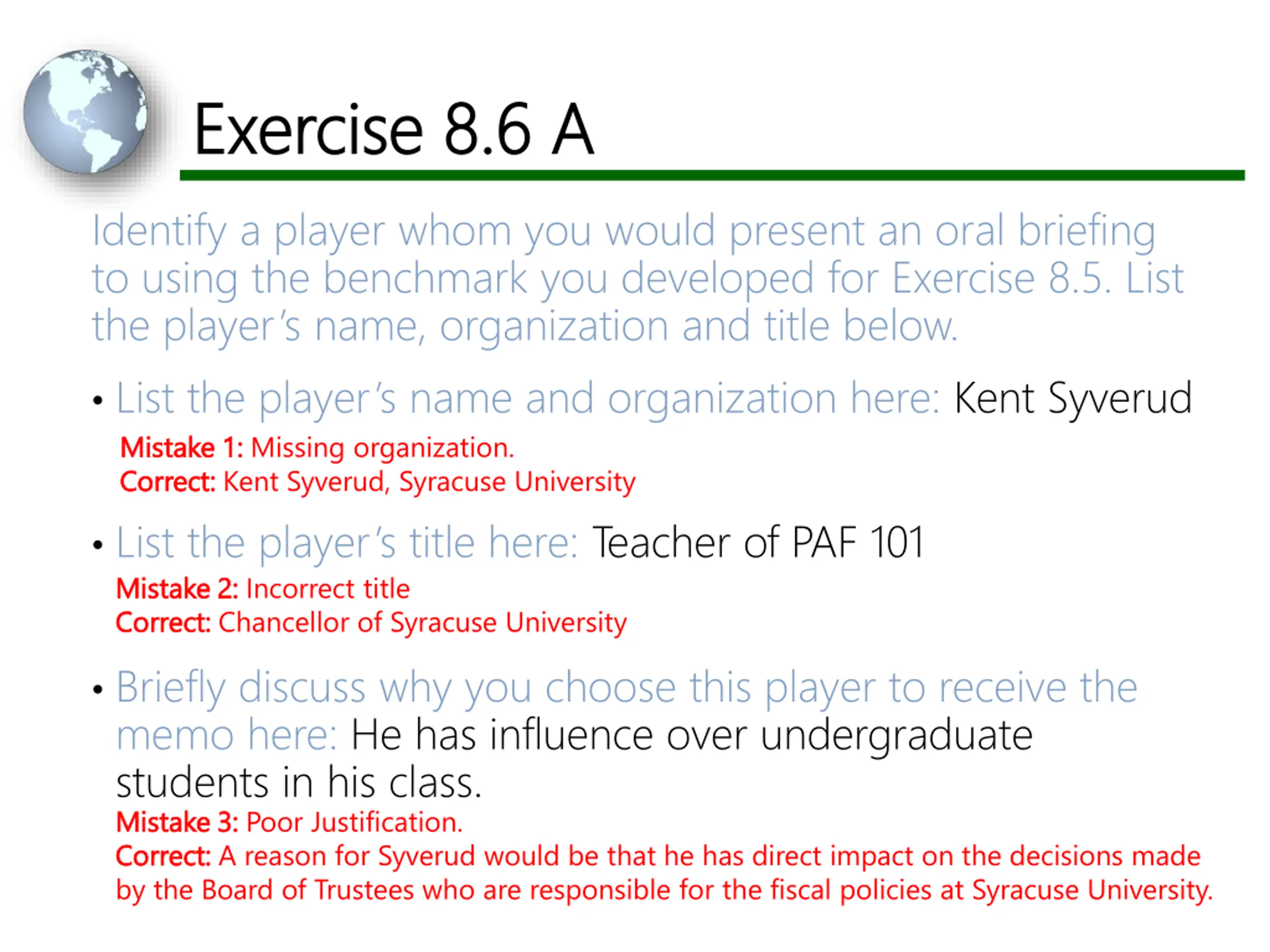 Exercise 8.6 A

Identify a player whom you would present an oral briefing to using the benchmark you developed for Exercise 8.5. List the player's name, organization and title below.

• List the player's name and organization here: Kent Syverud

Mistake 1: Missing organization.
Correct: Kent Syverud, Syracuse University

• List the player's title here: Teacher of PAF 101

Mistake 2: Incorrect title
Correct: Chancellor of Syracuse University

• Briefly discuss why you choose this player to receive the memo here: He has influence over undergraduate students in his class.

Mistake 3: Poor Justification.
Correct: A reason for Syverud would be that he has direct impact on the decisions made by the Board of Trustees who are responsible for the fiscal policies at Syracuse University.